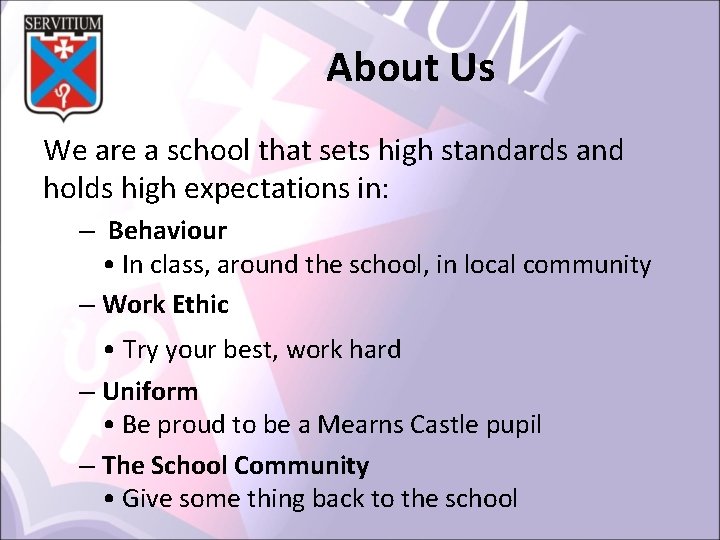 SERVITIUM

About Us

We are a school that sets high standards and holds high expectations in:

– Behaviour
• In class, around the school, in local community
– Work Ethic
• Try your best, work hard
– Uniform
• Be proud to be a Mearns Castle pupil
– The School Community
• Give some thing back to the school